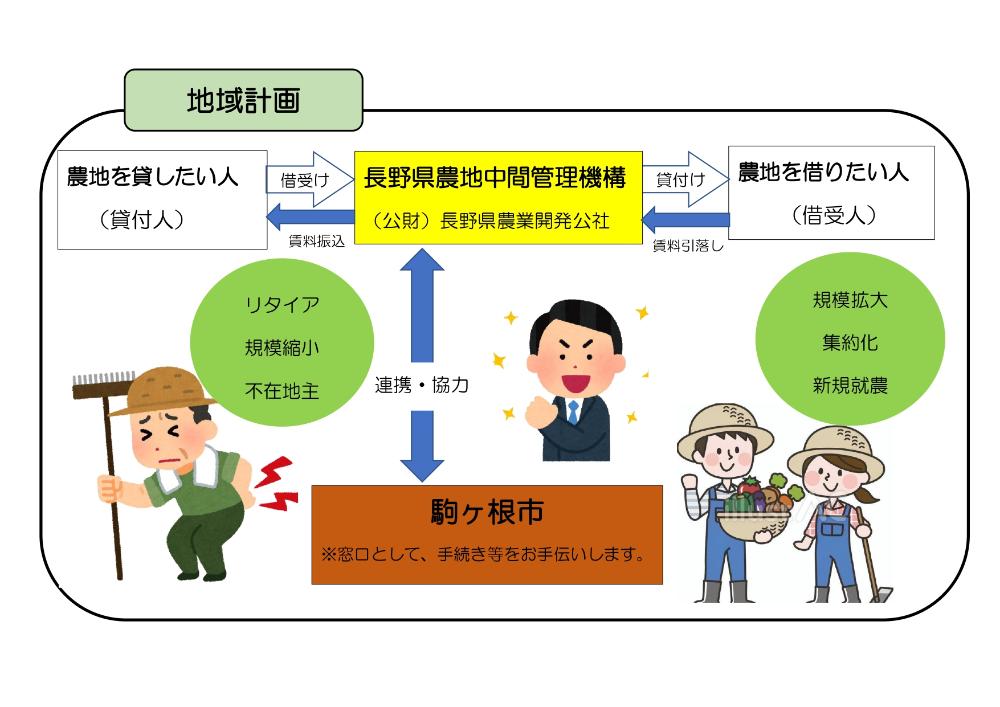 地域計画

農地を貸したい人
（貸付人）

借受け

賃料振込

長野県農地中間管理機構
（公財）長野県農業開発公社

貸付け

賃料引落し

農地を借りたい人
（借受人）

リタイア
規模縮小
不在地主

連携・協力

規模拡大
集約化
新規就農

駒ヶ根市
※窓口として、手続き等をお手伝いします。